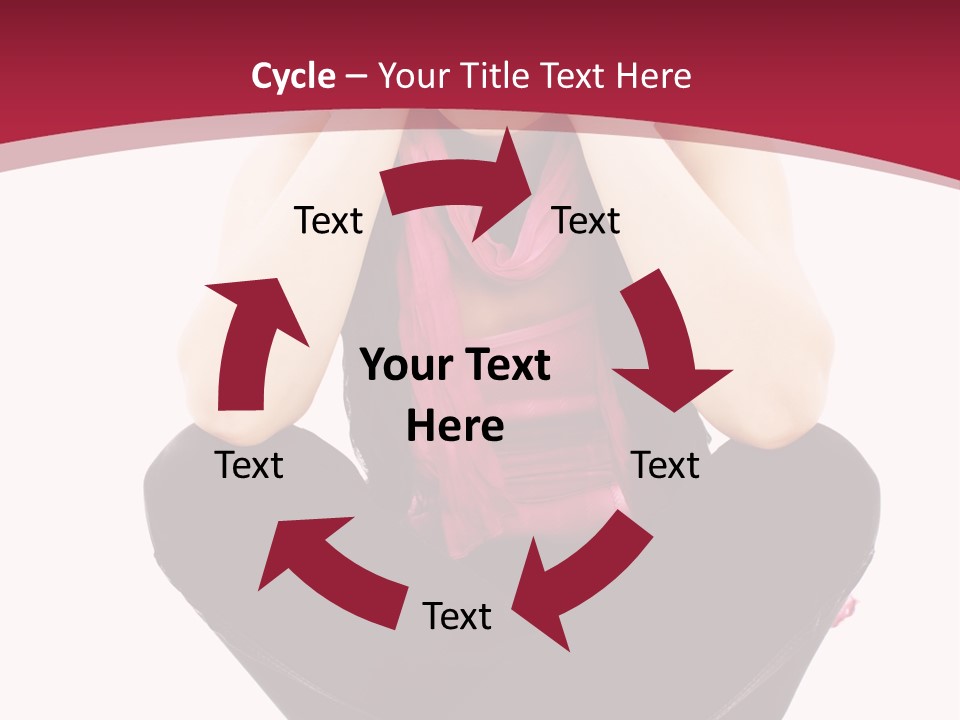 Cycle – Your Title Text Here

Text

Text

Your Text Here

Text

Text

Text